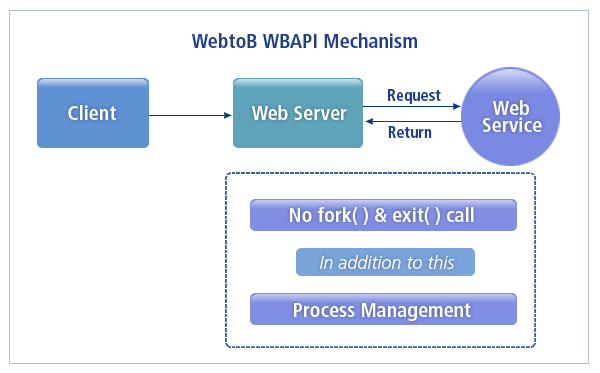 WebtoB WBAPI Mechanism

Client

Web Server

Request

Return

Web Service

No fork( ) & exit( ) call

In addition to this

Process Management